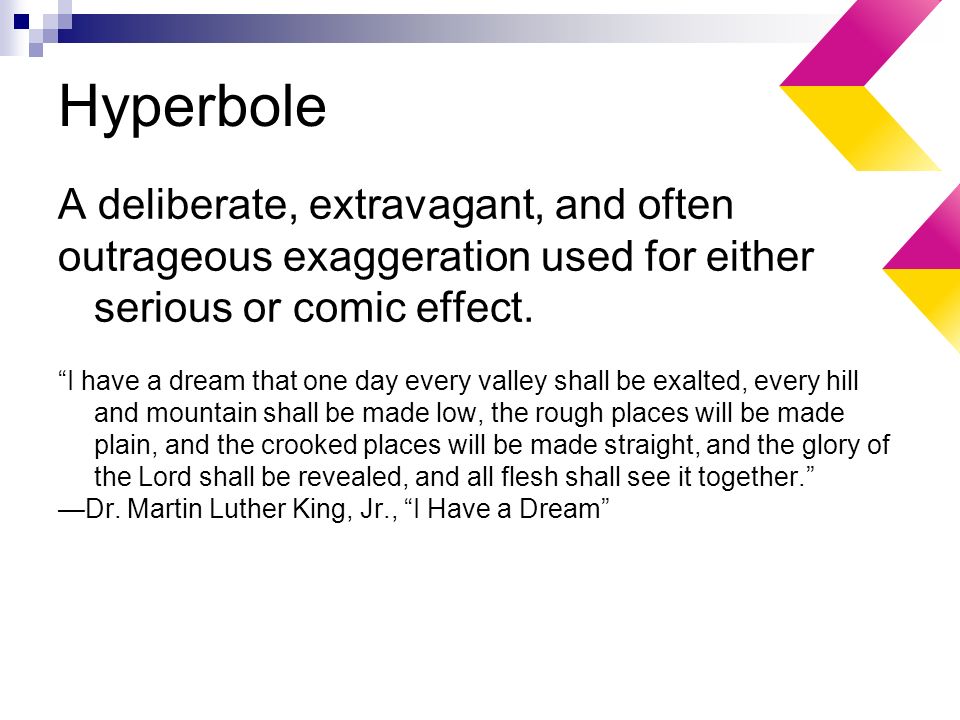 Hyperbole

A deliberate, extravagant, and often outrageous exaggeration used for either serious or comic effect.

“I have a dream that one day every valley shall be exalted, every hill and mountain shall be made low, the rough places will be made plain, and the crooked places will be made straight, and the glory of the Lord shall be revealed, and all flesh shall see it together.”
—Dr. Martin Luther King, Jr., “I Have a Dream”